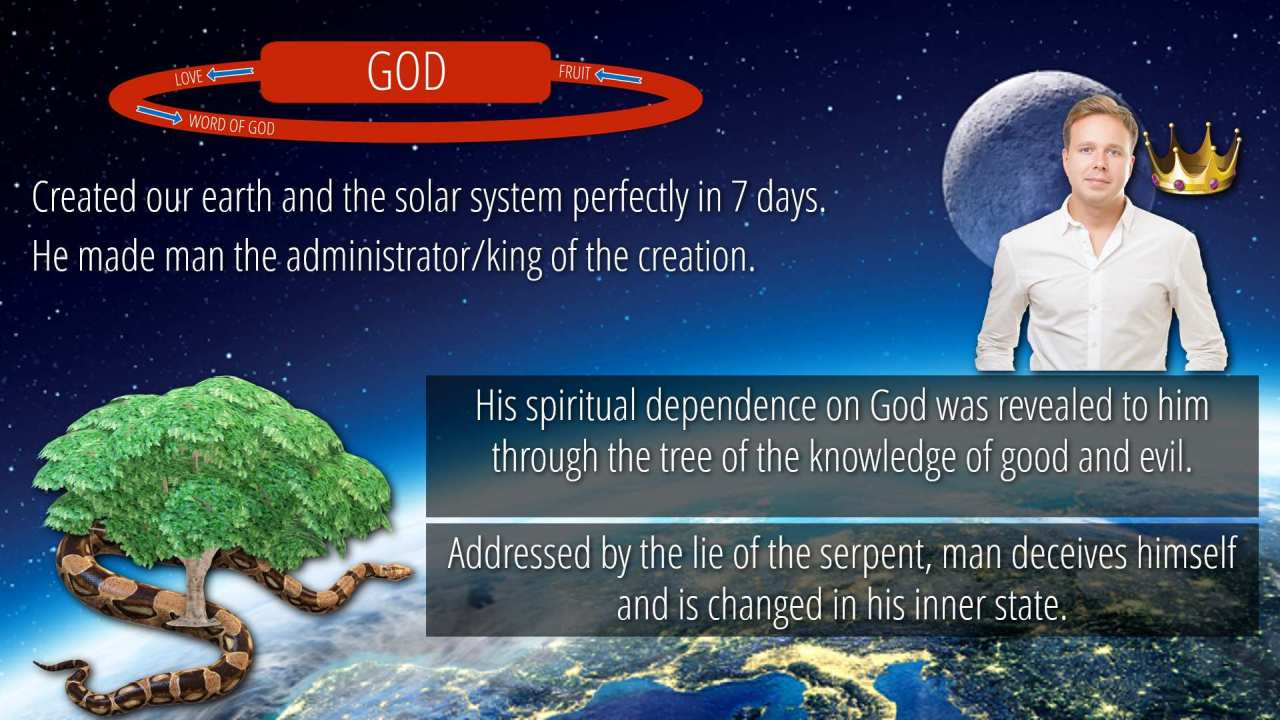 LOVE
GOD
FRUIT
WORD OF GOD

Created our earth and the solar system perfectly in 7 days.
He made man the administrator/king of the creation.

His spiritual dependence on God was revealed to him through the tree of the knowledge of good and evil.

Addressed by the lie of the serpent, man deceives himself and is changed in his inner state.